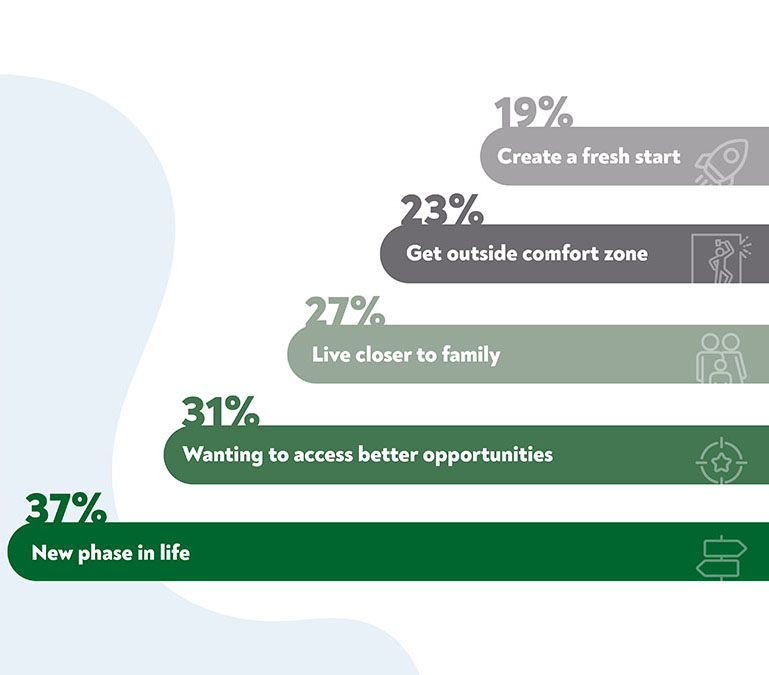 19%
Create a fresh start

23%
Get outside comfort zone

27%
Live closer to family

31%
Wanting to access better opportunities

37%
New phase in life